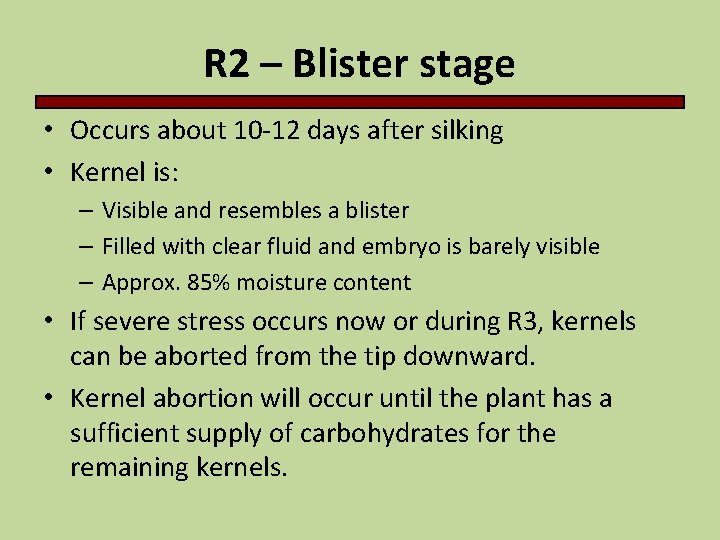 R2 – Blister stage

• Occurs about 10-12 days after silking
• Kernel is:
  – Visible and resembles a blister
  – Filled with clear fluid and embryo is barely visible
  – Approx. 85% moisture content
• If severe stress occurs now or during R3, kernels can be aborted from the tip downward.
• Kernel abortion will occur until the plant has a sufficient supply of carbohydrates for the remaining kernels.